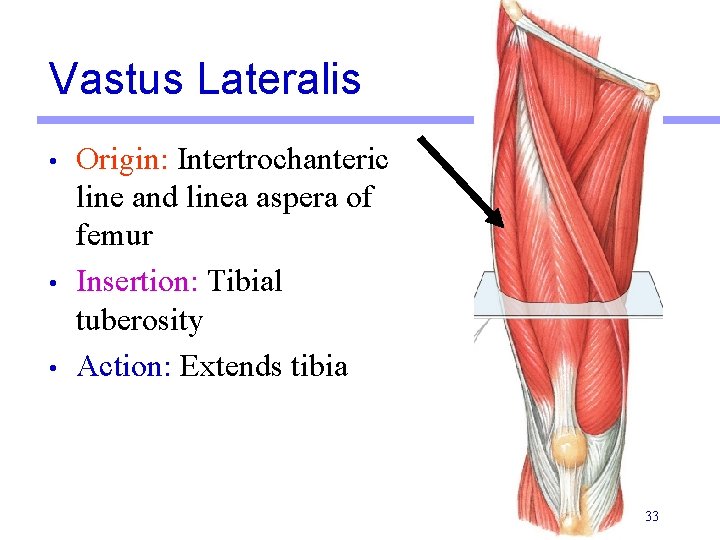 Vastus Lateralis

• Origin: Intertrochanteric line and linea aspera of femur
• Insertion: Tibial tuberosity
• Action: Extends tibia

33